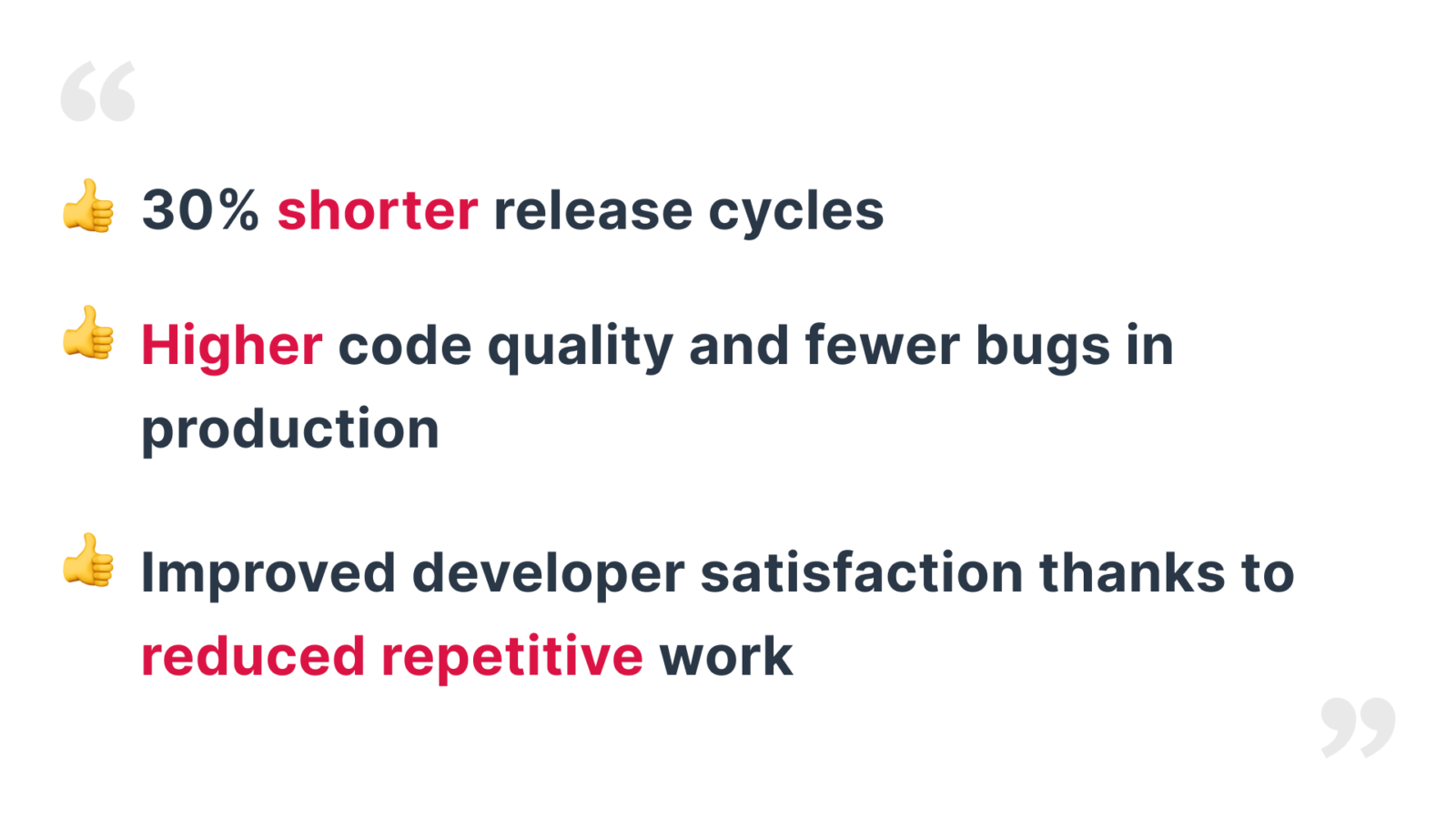 “

👍 30% shorter release cycles

👍 Higher code quality and fewer bugs in production

👍 Improved developer satisfaction thanks to reduced repetitive work

”